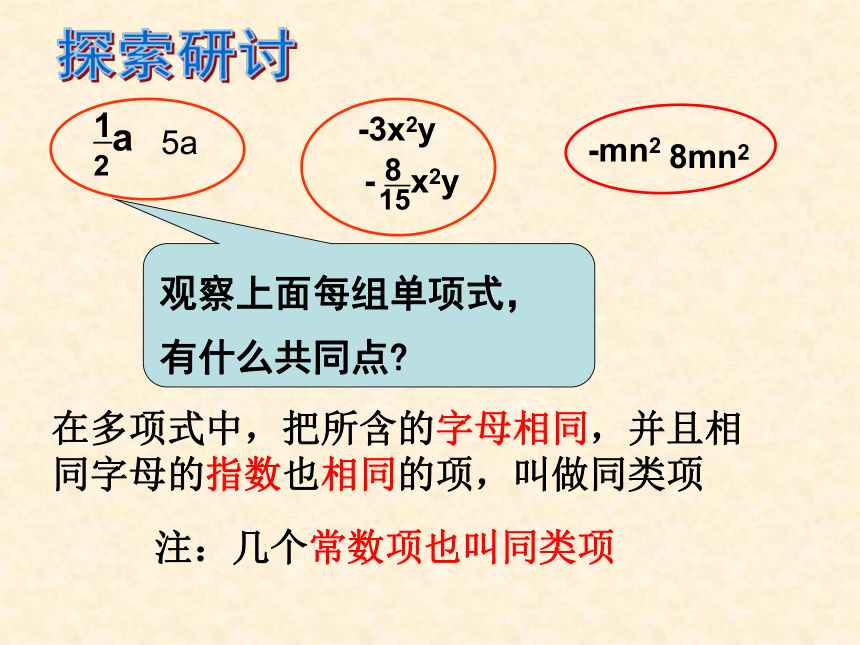 探索研讨

$\frac{1}{2}a$ $5a$

$-3x^2y$
$-\frac{8}{15}x^2y$

$-mn^2$ $8mn^2$

观察上面每组单项式，有什么共同点？

在多项式中，把所含的字母相同，并且相同字母的指数也相同的项，叫做同类项

注：几个常数项也叫同类项